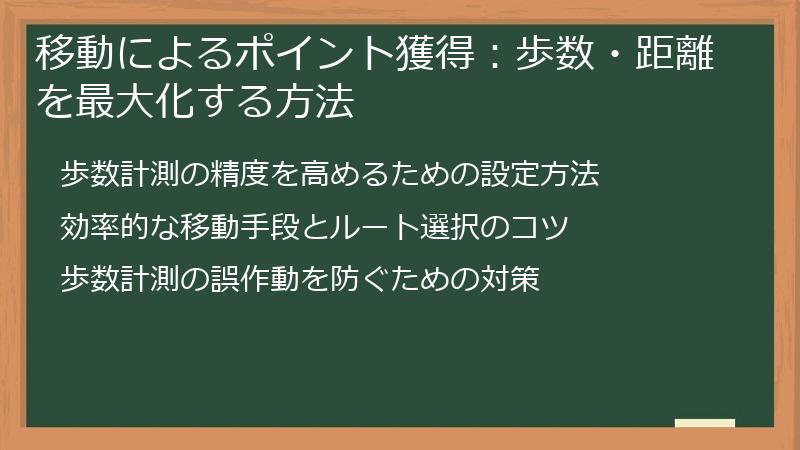 移動によるポイント獲得：歩数・距離を最大化する方法

歩数計測の精度を高めるための設定方法

効率的な移動手段とルート選択のコツ

歩数計測の誤作動を防ぐための対策